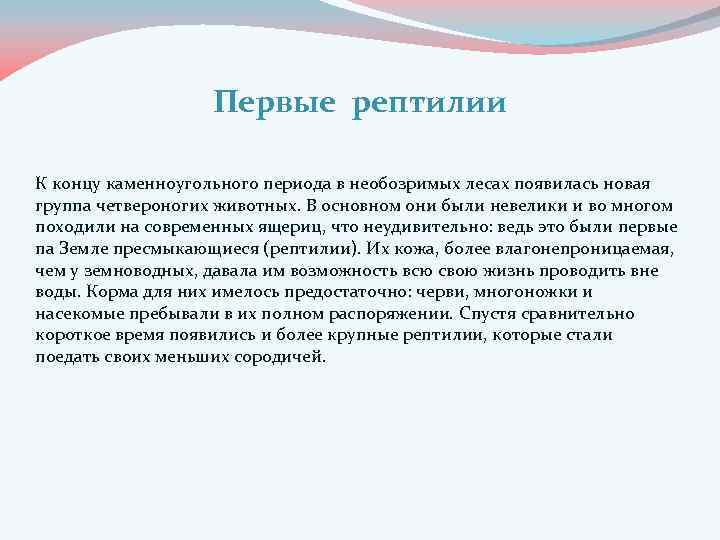 Первые рептилии

К концу каменноугольного периода в необозримых лесах появилась новая группа четвероногих животных. В основном они были невелики и во многом походили на современных ящериц, что неудивительно: ведь это были первые па Земле пресмыкающиеся (рептилии). Их кожа, более влагонепроницаемая, чем у земноводных, давала им возможность всю свою жизнь проводить вне воды. Корма для них имелось предостаточно: черви, многоножки и насекомые пребывали в их полном распоряжении. Спустя сравнительно короткое время появились и более крупные рептилии, которые стали поедать своих меньших сородичей.